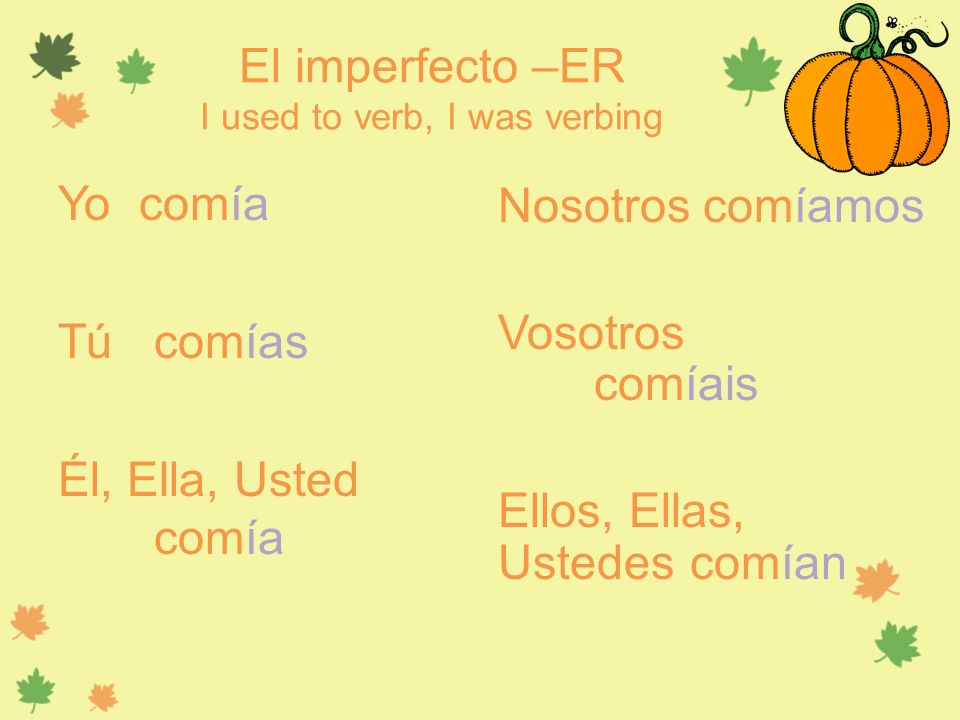 El imperfecto –ER
I used to verb, I was verbing

Yo comía

Tú comías

Él, Ella, Usted comía

Nosotros comíamos

Vosotros comíais

Ellos, Ellas, Ustedes comían